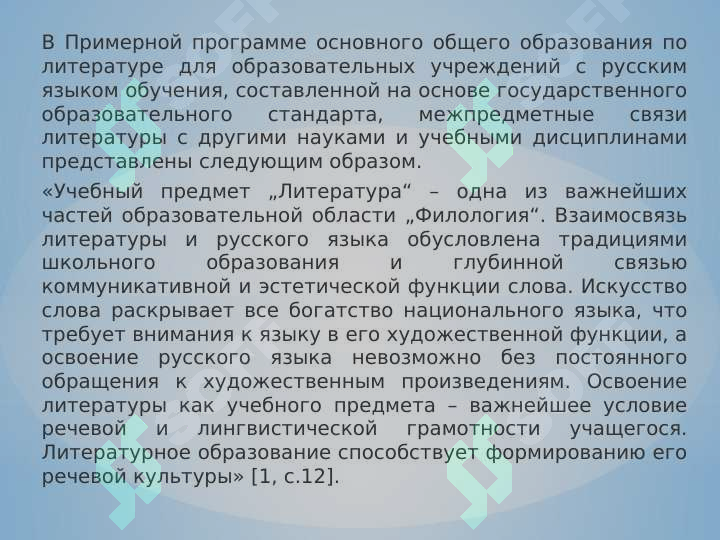 В Примерной программе основного общего образования по литературе для образовательных учреждений с русским языком обучения, составленной на основе государственного образовательного стандарта, межпредметные связи литературы с другими науками и учебными дисциплинами представлены следующим образом.

«Учебный предмет „Литература“ – одна из важнейших частей образовательной области „Филология“. Взаимосвязь литературы и русского языка обусловлена традициями школьного образования и глубинной связью коммуникативной и эстетической функции слова. Искусство слова раскрывает все богатство национального языка, что требует внимания к языку в его художественной функции, а освоение русского языка невозможно без постоянного обращения к художественным произведениям. Освоение литературы как учебного предмета – важнейшее условие речевой и лингвистической грамотности учащегося. Литературное образование способствует формированию его речевой культуры» [1, с.12].